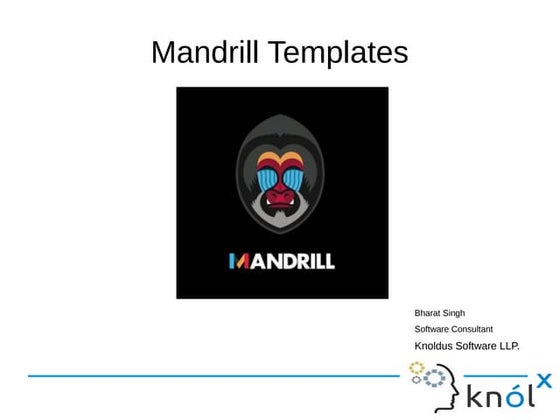 Mandrill Templates

MANDRILL

Bharat Singh
Software Consultant
Knoldus Software LLP.

knólx